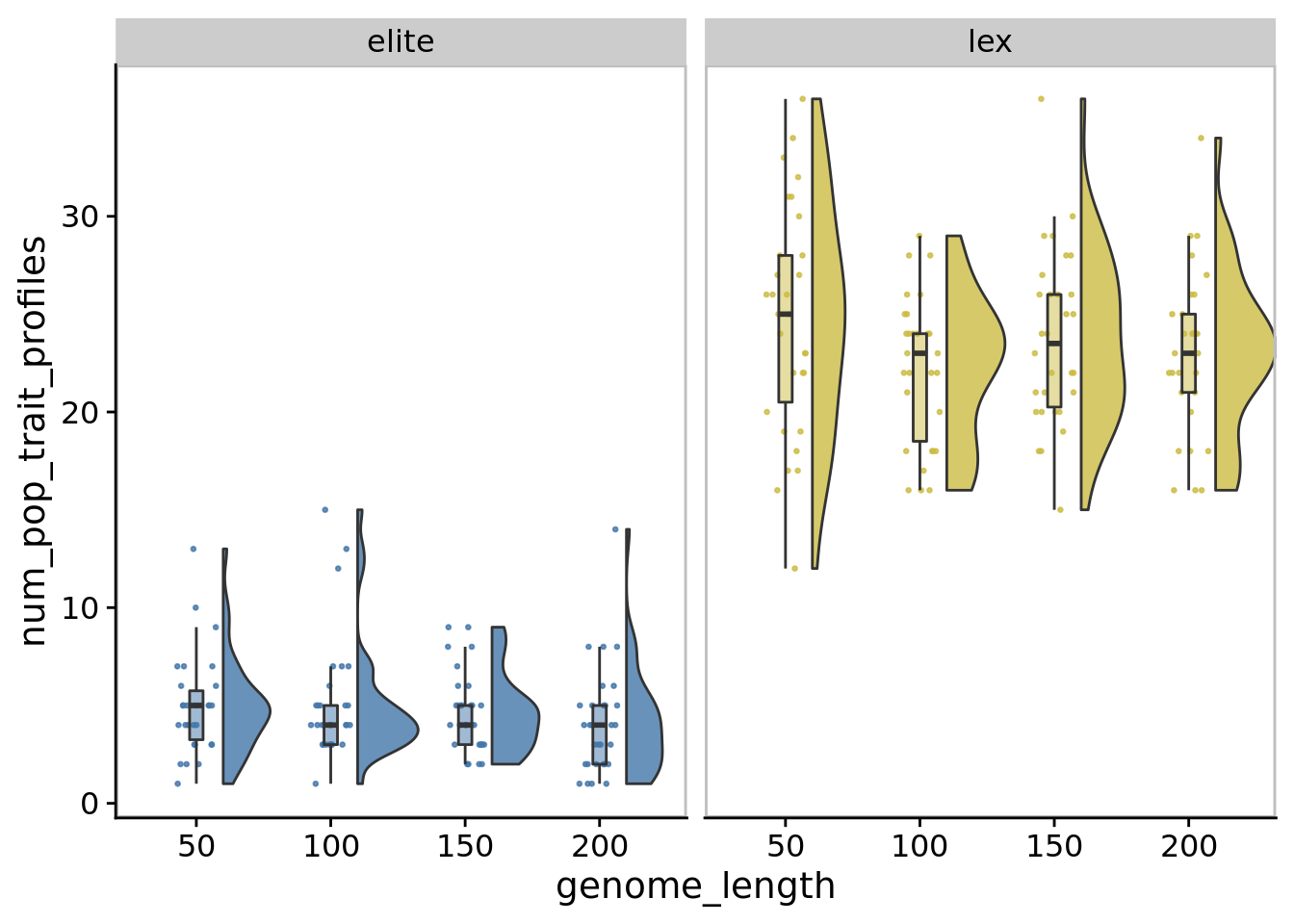 elite

lex

num_pop_trait_profiles

30

20

10

0

50 100 150 200

50 100 150 200

genome_length